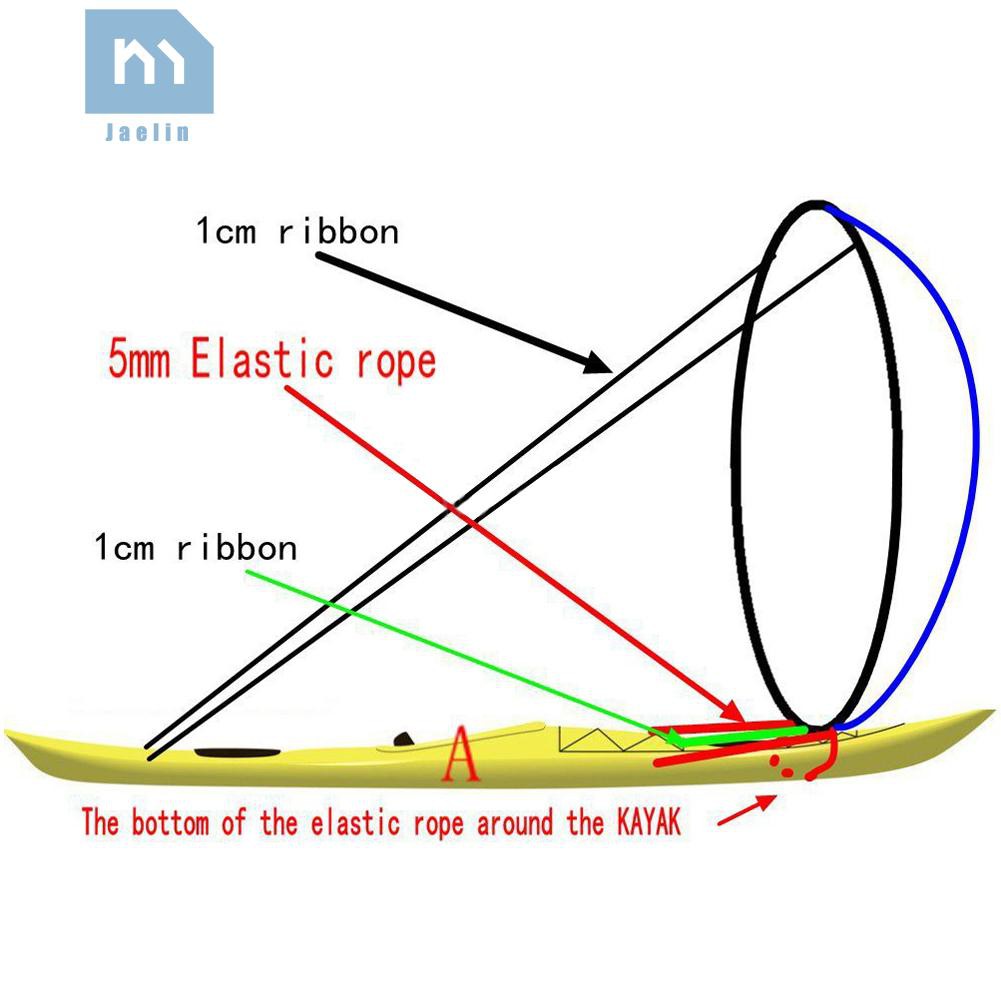 Jaelin

1cm ribbon

5mm Elastic rope

1cm ribbon

A

The bottom of the elastic rope around the KAYAK